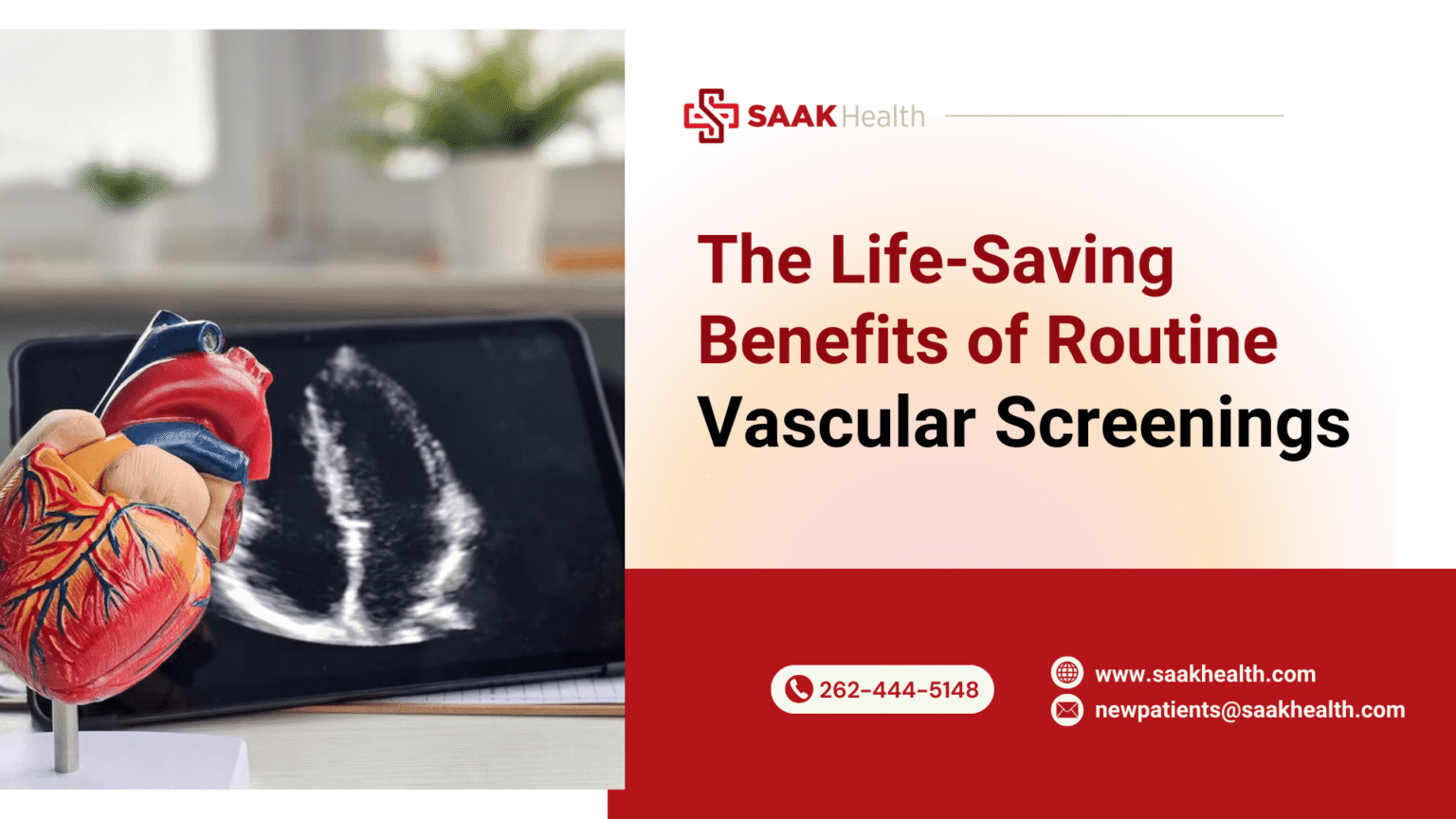 SAAK Health

The Life-Saving Benefits of Routine Vascular Screenings

262-444-5148

www.saakhealth.com
newpatients@saakhealth.com